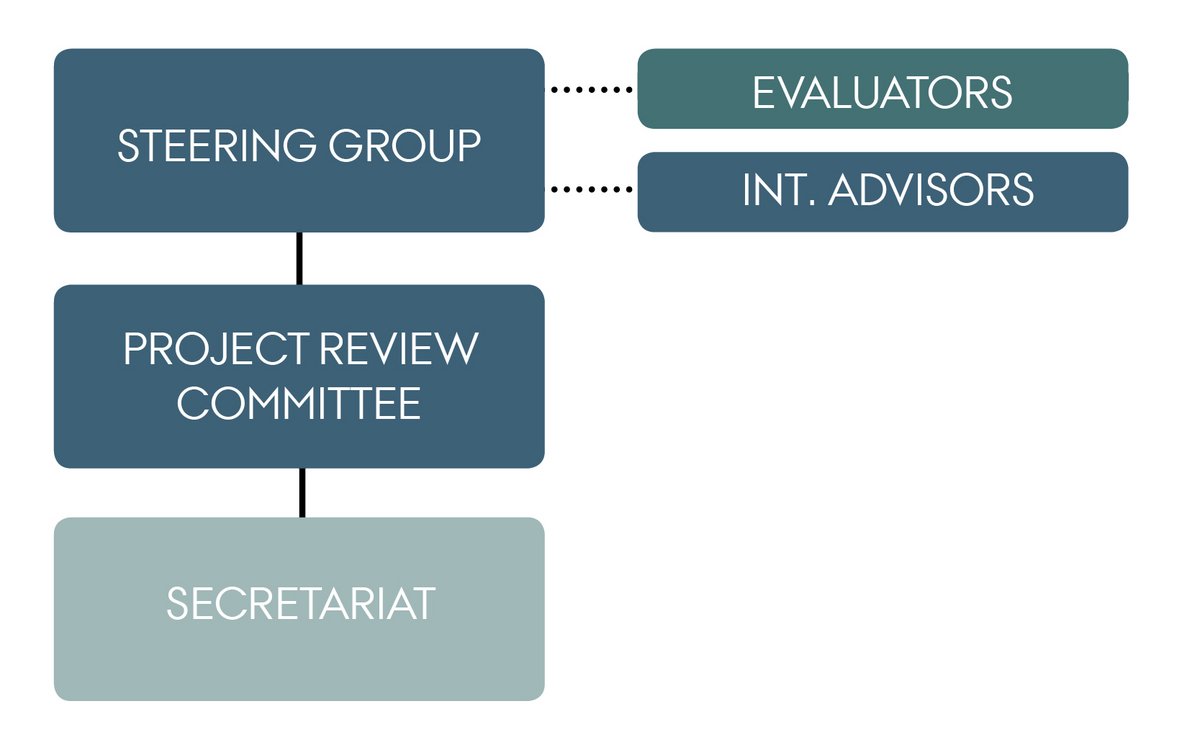 STEERING GROUP

EVALUATORS

INT. ADVISORS

PROJECT REVIEW COMMITTEE

SECRETARIAT